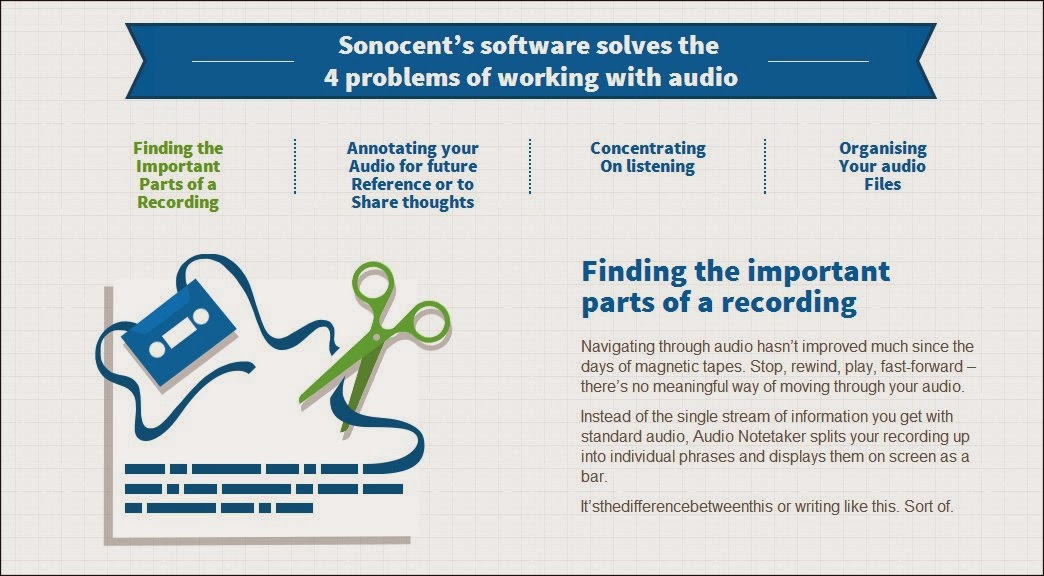 Sonocent's software solves the 4 problems of working with audio

Finding the Important Parts of a Recording

Annotating your Audio for future Reference or to Share thoughts

Concentrating On listening

Organising Your audio Files

Finding the important parts of a recording

Navigating through audio hasn't improved much since the days of magnetic tapes. Stop, rewind, play, fast-forward – there's no meaningful way of moving through your audio.

Instead of the single stream of information you get with standard audio, Audio Notetaker splits your recording up into individual phrases and displays them on screen as a bar.

It'sthedifferencebetweenthis or writing like this. Sort of.